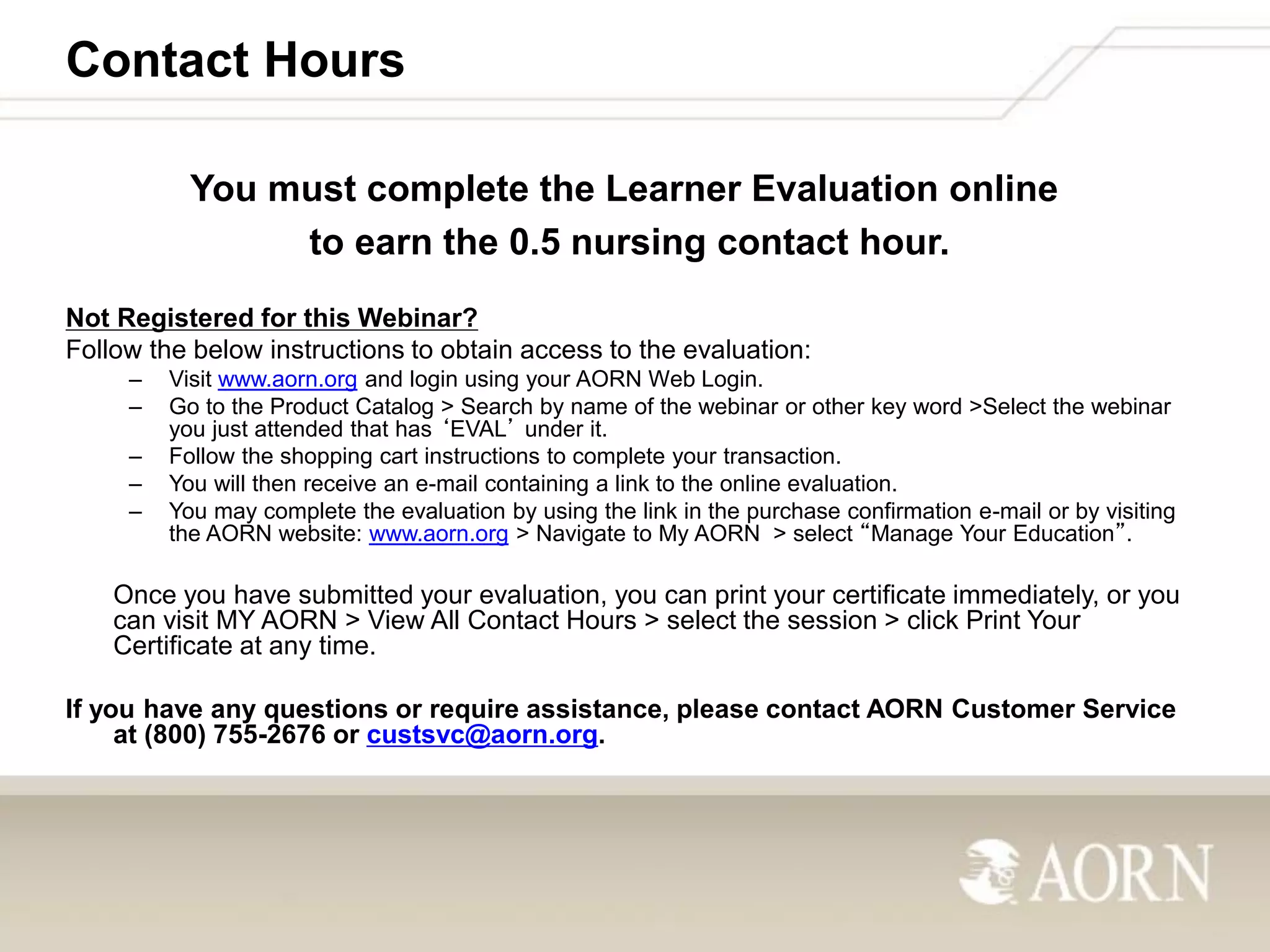 Contact Hours

You must complete the Learner Evaluation online to earn the 0.5 nursing contact hour.

Not Registered for this Webinar?
Follow the below instructions to obtain access to the evaluation:
– Visit www.aorn.org and login using your AORN Web Login.
– Go to the Product Catalog > Search by name of the webinar or other key word >Select the webinar you just attended that has ‘EVAL’ under it.
– Follow the shopping cart instructions to complete your transaction.
– You will then receive an e-mail containing a link to the online evaluation.
– You may complete the evaluation by using the link in the purchase confirmation e-mail or by visiting the AORN website: www.aorn.org > Navigate to My AORN > select “Manage Your Education”.

Once you have submitted your evaluation, you can print your certificate immediately, or you can visit MY AORN > View All Contact Hours > select the session > click Print Your Certificate at any time.

If you have any questions or require assistance, please contact AORN Customer Service at (800) 755-2676 or custsvc@aorn.org.

AORN